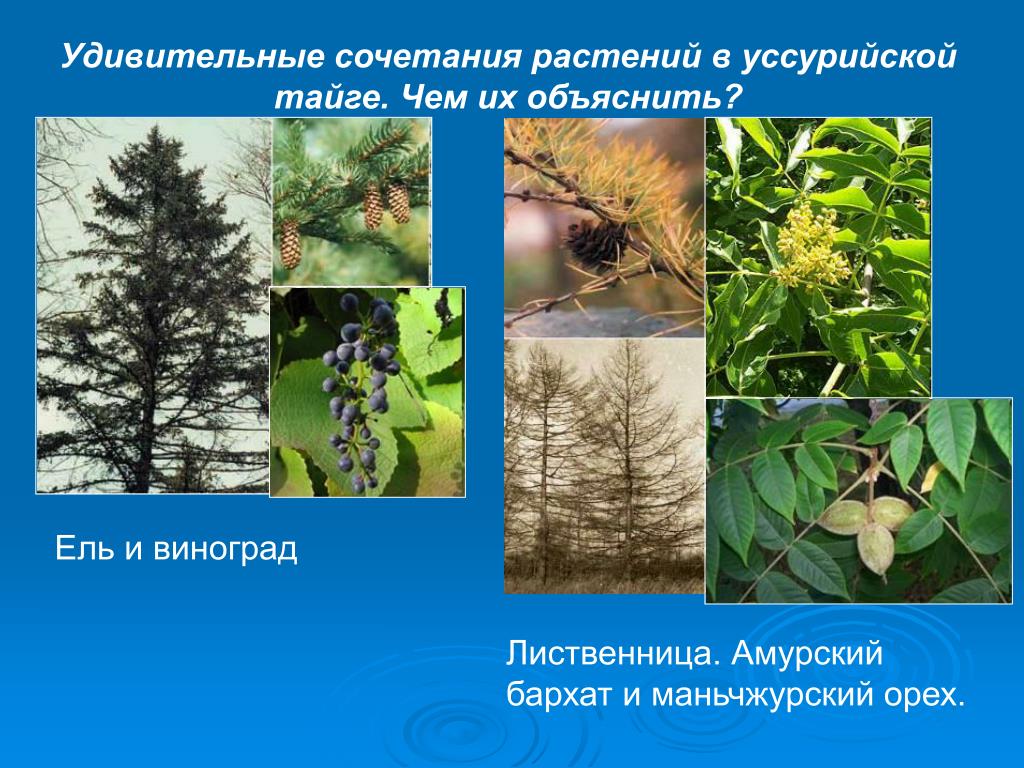 Удивительные сочетания растений в уссурийской тайге. Чем их объяснить?

Ель и виноград

Лиственница. Амурский бархат и маньчжурский орех.